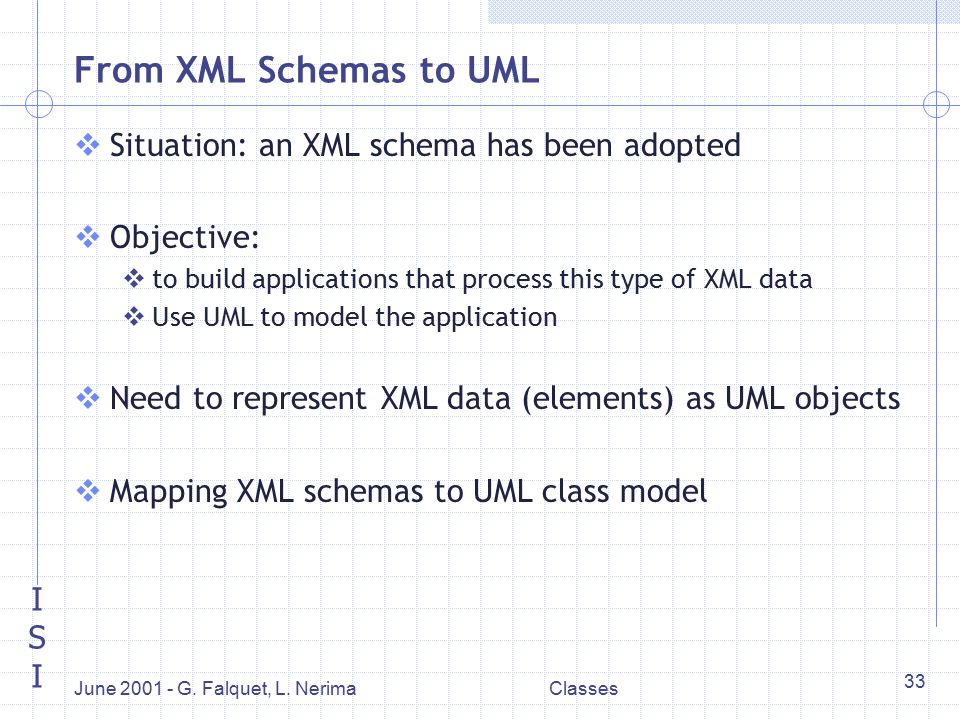 From XML Schemas to UML

❖ Situation: an XML schema has been adopted

❖ Objective:
❖ to build applications that process this type of XML data
❖ Use UML to model the application

❖ Need to represent XML data (elements) as UML objects

❖ Mapping XML schemas to UML class model

I
S
I

June 2001 - G. Falquet, L. Nerima

Classes

33